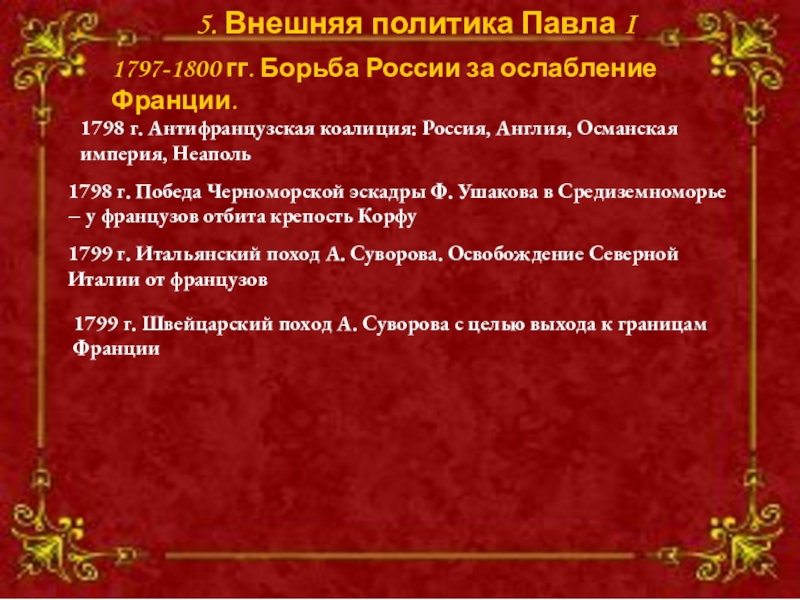 5. Внешняя политика Павла I

1797-1800 гг. Борьба России за ослабление Франции.

1798 г. Антифранцузская коалиция: Россия, Англия, Османская империя, Неаполь

1798 г. Победа Черноморской эскадры Ф. Ушакова в Средиземноморье – у французов отбита крепость Корфу

1799 г. Итальянский поход А. Суворова. Освобождение Северной Италии от французов

1799 г. Швейцарский поход А. Суворова с целью выхода к границам Франции